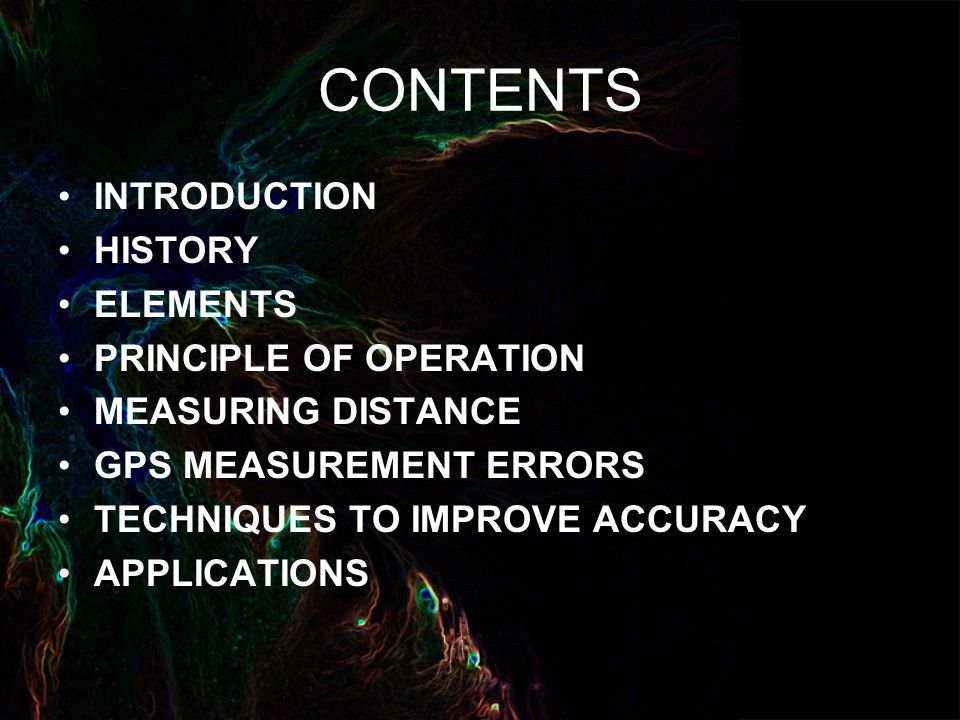 CONTENTS

• INTRODUCTION
• HISTORY
• ELEMENTS
• PRINCIPLE OF OPERATION
• MEASURING DISTANCE
• GPS MEASUREMENT ERRORS
• TECHNIQUES TO IMPROVE ACCURACY
• APPLICATIONS